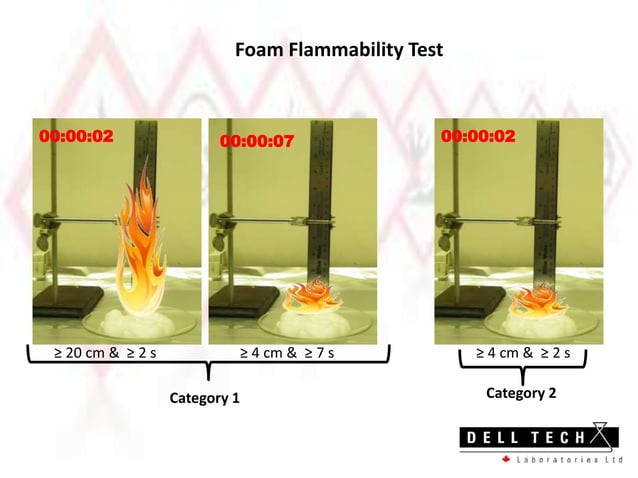 Foam Flammability Test

00:00:02

00:00:07

00:00:02

≥ 20 cm & ≥ 2 s

≥ 4 cm & ≥ 7 s

≥ 4 cm & ≥ 2 s

Category 1

Category 2

DELL TECH
Laboratories Ltd